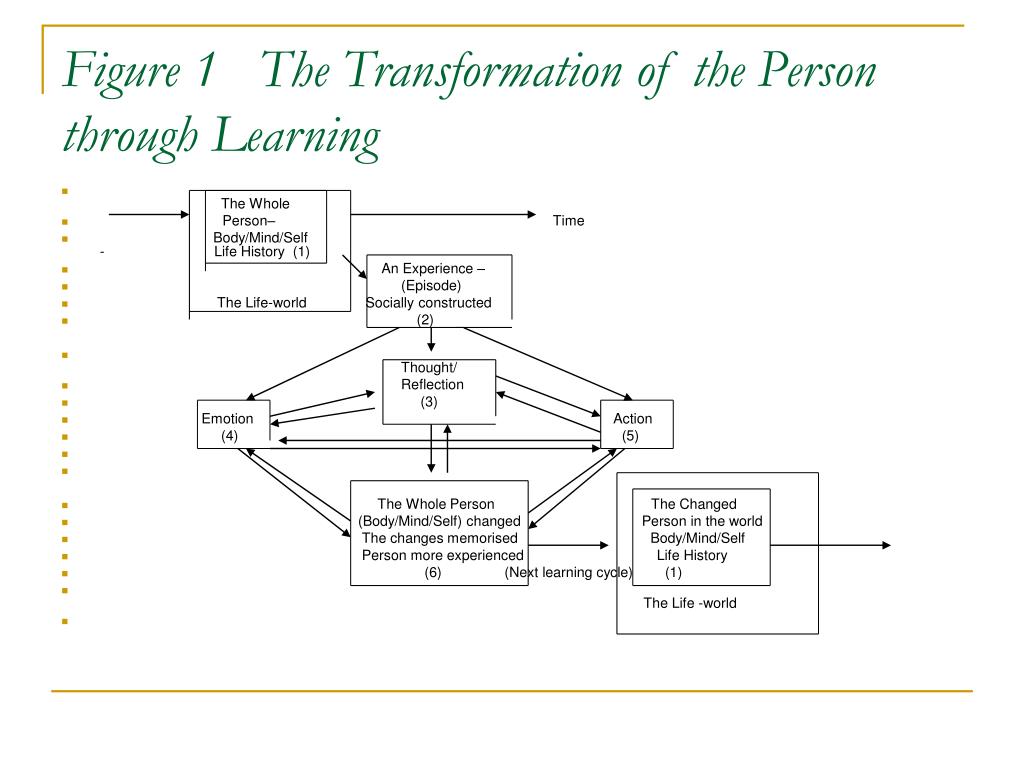 Figure 1 The Transformation of the Person through Learning

The Whole Person– Body/Mind/Self Life History (1)

Time

-

The Life-world

An Experience – (Episode) Socially constructed (2)

Thought/ Reflection (3)

Emotion (4)

Action (5)

The Whole Person (Body/Mind/Self) changed The changes memorised Person more experienced (6)

(Next learning cycle)

The Changed Person in the world Body/Mind/Self Life History (1)

The Life -world